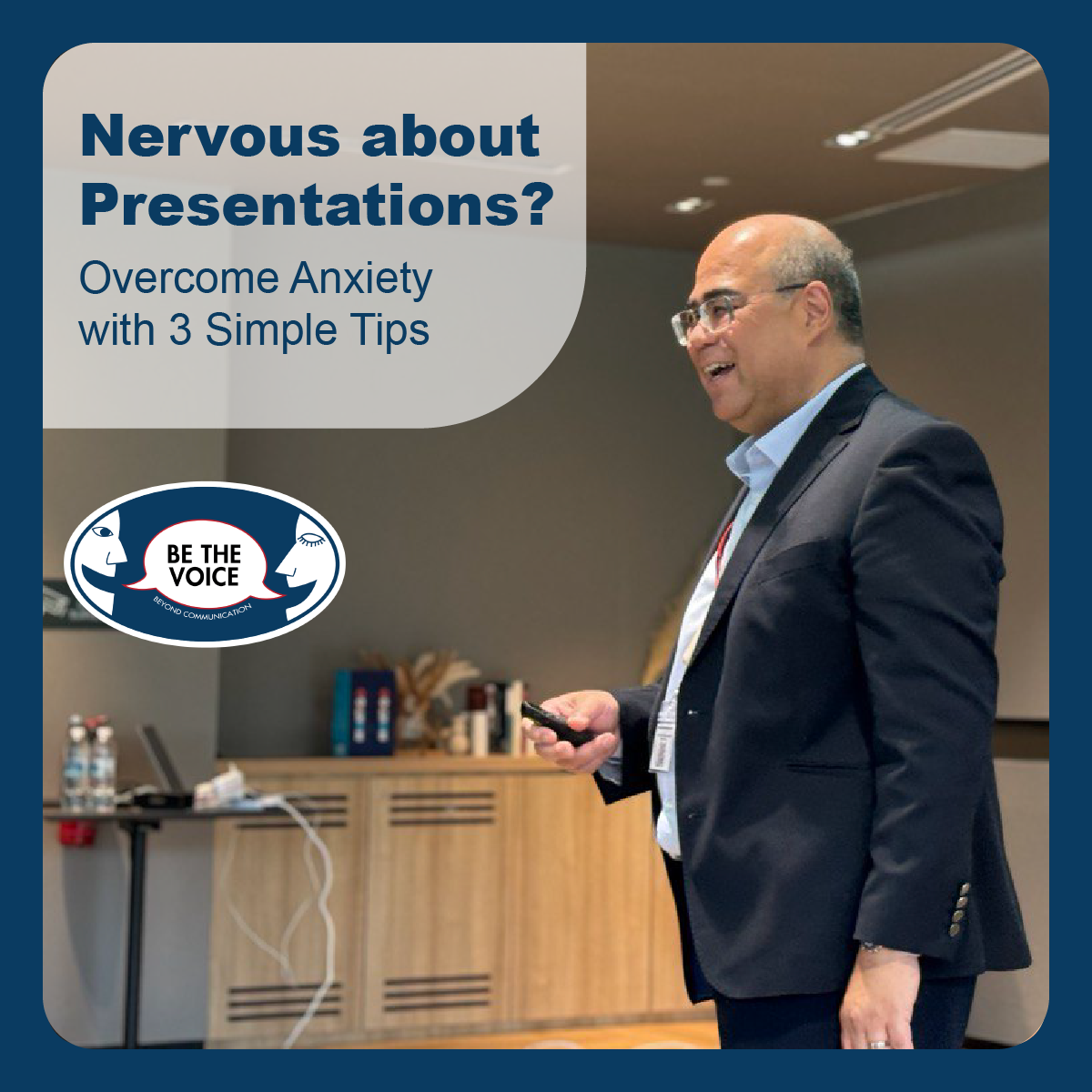 Nervous about Presentations?

Overcome Anxiety with 3 Simple Tips

BE THE VOICE

BEYOND COMMUNICATION